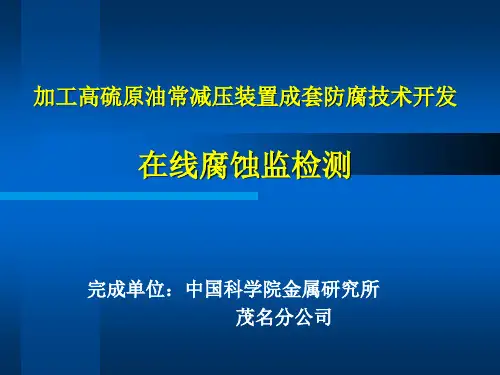 加工高硫原油常减压装置成套防腐技术开发

在线腐蚀监检测

完成单位：中国科学院金属研究所
茂名分公司